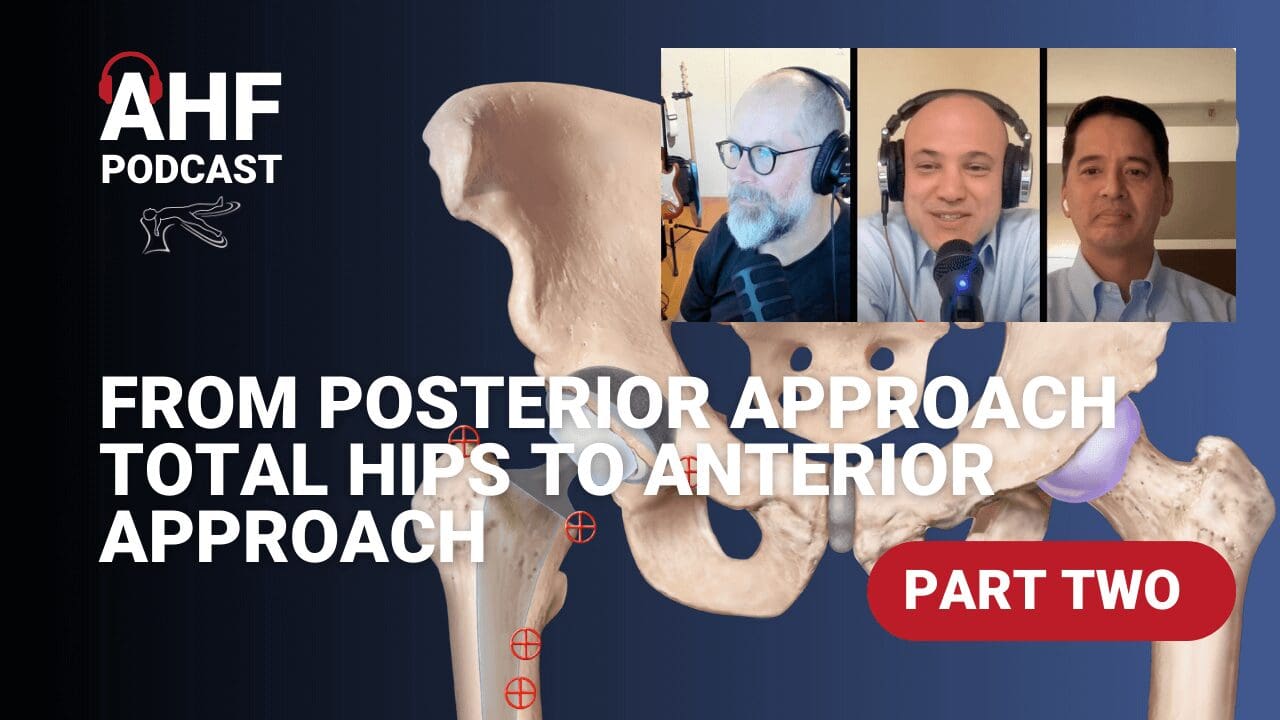 AHF
PODCAST

FROM POSTERIOR APPROACH TOTAL HIPS TO ANTERIOR APPROACH

PART TWO